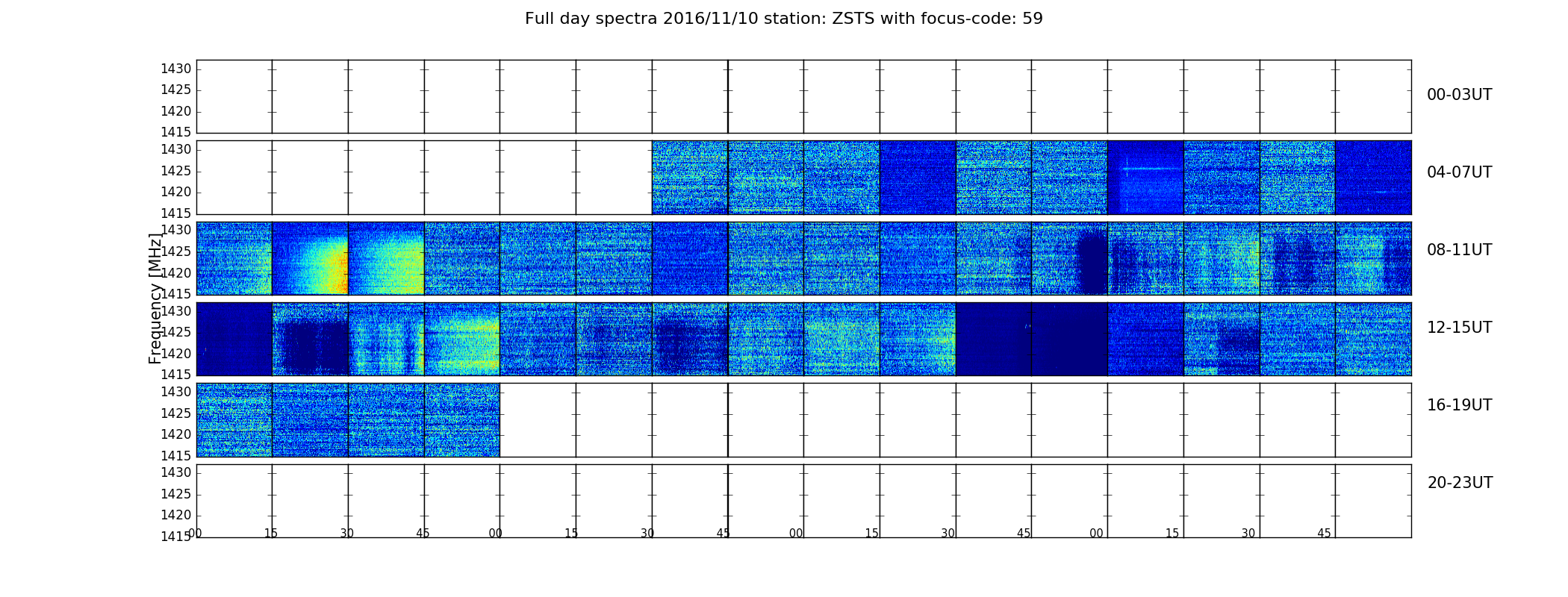 Full day spectra 2016/11/10 station: ZSTS with focus-code: 59

Frequency [MHz]

1430
1425
1420
1415
00-03UT

1430
1425
1420
1415
04-07UT

1430
1425
1420
1415
08-11UT

1430
1425
1420
1415
12-15UT

1430
1425
1420
1415
16-19UT

1430
1425
1420
1415
20-23UT

00 15 30 45 00 15 30 45 00 15 30 45 00 15 30 45